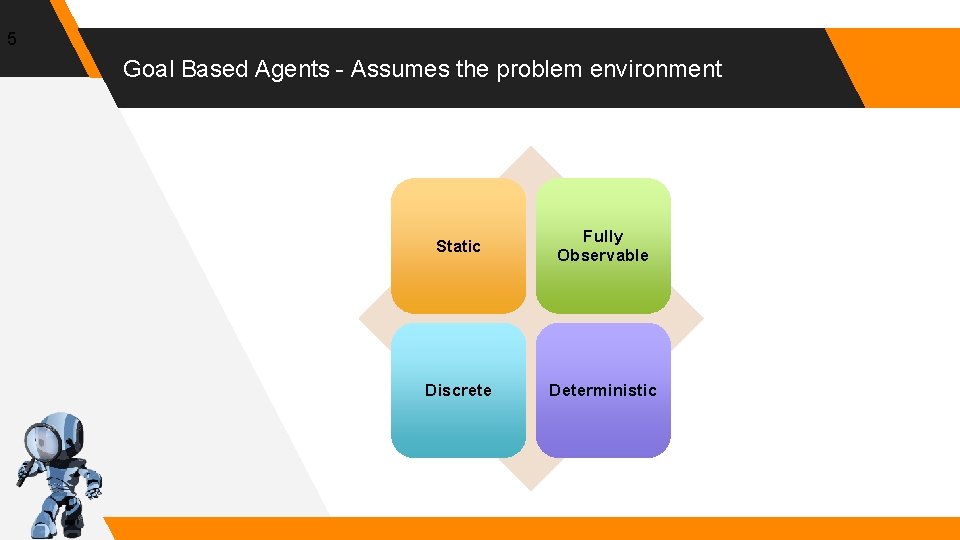 5

Goal Based Agents - Assumes the problem environment

Static

Fully Observable

Discrete

Deterministic